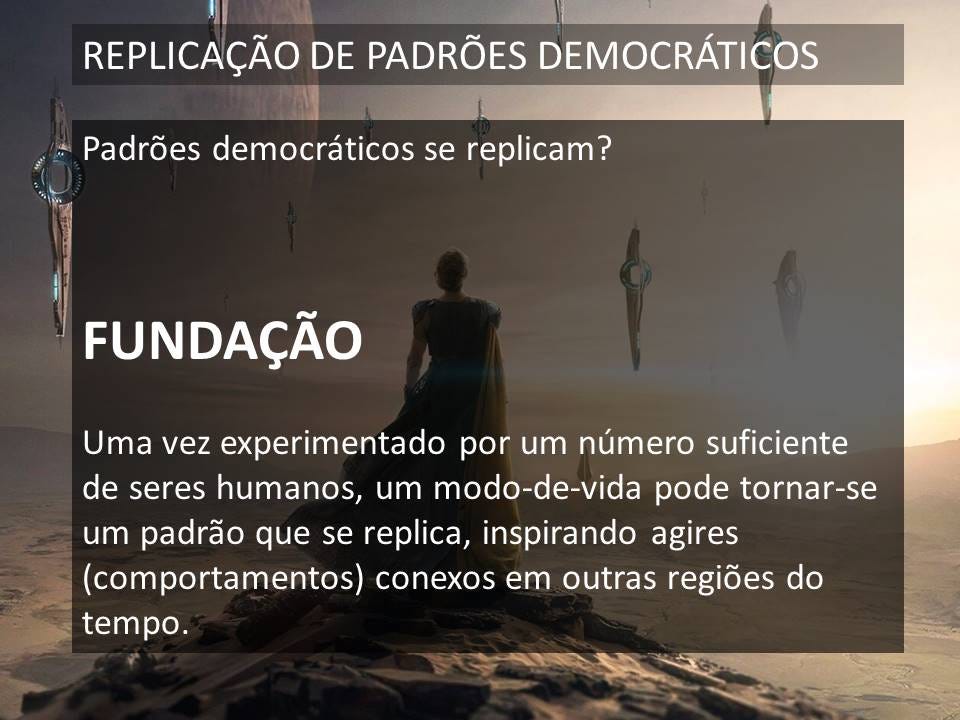 REPLICAÇÃO DE PADRÕES DEMOCRÁTICOS

Padrões democráticos se replicam?

FUNDAÇÃO

Uma vez experimentado por um número suficiente de seres humanos, um modo-de-vida pode tornar-se um padrão que se replica, inspirando agires (comportamentos) conexos em outras regiões do tempo.